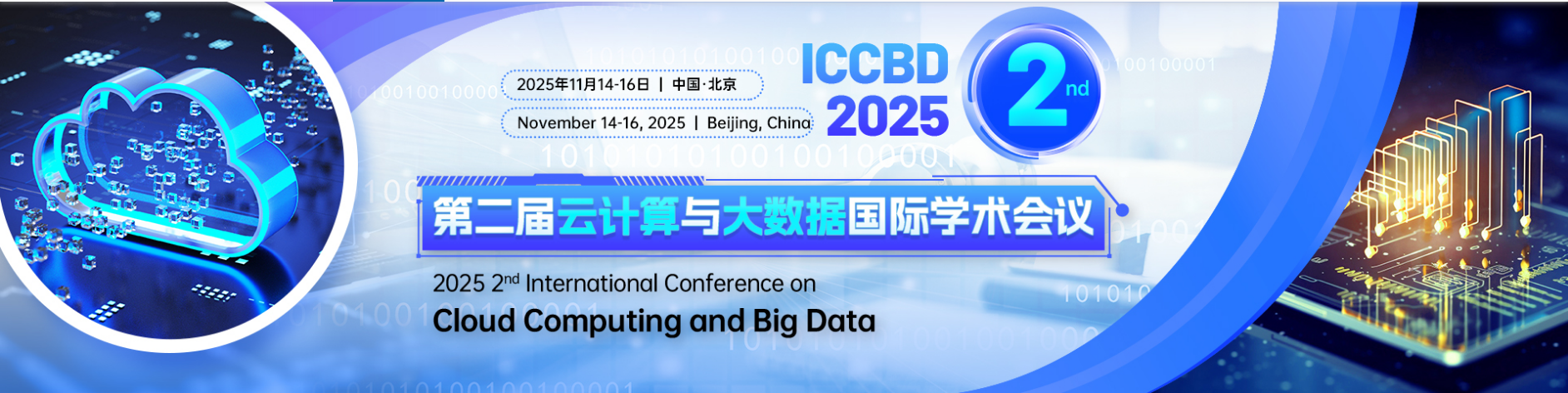 2025年11月14-16日 | 中国·北京

November 14-16, 2025 | Beijing, China

ICCBD 2025

2nd

第二届云计算与大数据国际学术会议

2025 2nd International Conference on

Cloud Computing and Big Data